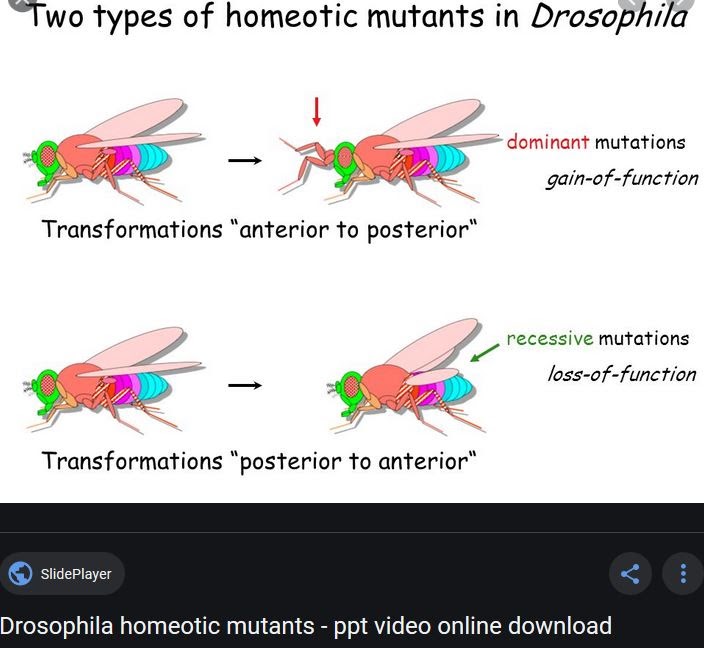 Two types of homeotic mutants in Drosophila

dominant mutations
gain-of-function

Transformations "anterior to posterior"

recessive mutations
loss-of-function

Transformations "posterior to anterior"

SlidePlayer

Drosophila homeotic mutants - ppt video online download